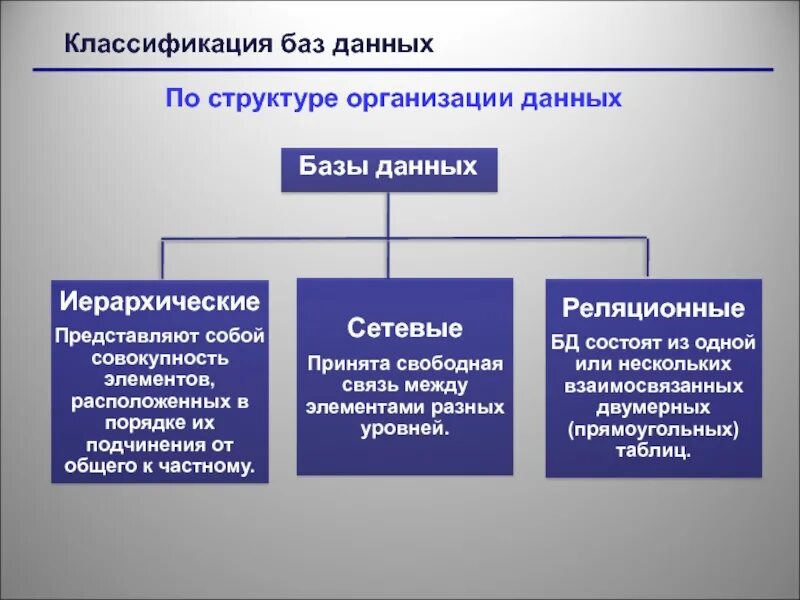 Классификация баз данных

По структуре организации данных

Базы данных

Иерархические

Представляют собой совокупность элементов, расположенных в порядке их подчинения от общего к частному.

Сетевые

Принята свободная связь между элементами разных уровней.

Реляционные

БД состоят из одной или нескольких взаимосвязанных двумерных (прямоугольных) таблиц.